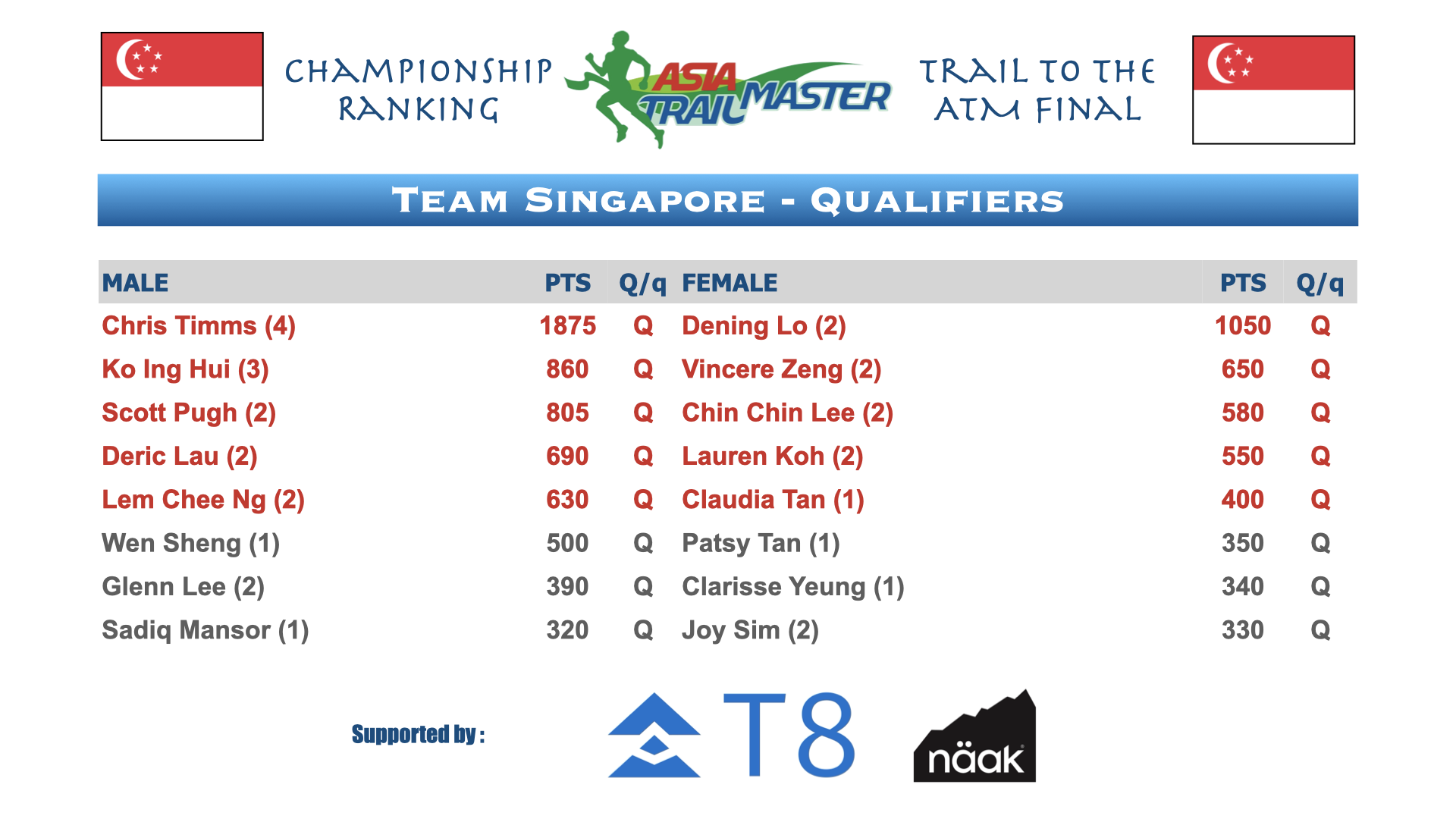 CHAMPIONSHIP RANKING

ASIA TRAIL MASTER

TRAIL TO THE ATM FINAL

TEAM SINGAPORE - QUALIFIERS

| MALE | PTS | Q/q | FEMALE | PTS | Q/q |
|---|---|---|---|---|---|
| Chris Timms (4) | 1875 | Q | Dening Lo (2) | 1050 | Q |
| Ko Ing Hui (3) | 860 | Q | Vincere Zeng (2) | 650 | Q |
| Scott Pugh (2) | 805 | Q | Chin Chin Lee (2) | 580 | Q |
| Deric Lau (2) | 690 | Q | Lauren Koh (2) | 550 | Q |
| Lem Chee Ng (2) | 630 | Q | Claudia Tan (1) | 400 | Q |
| Wen Sheng (1) | 500 | Q | Patsy Tan (1) | 350 | Q |
| Glenn Lee (2) | 390 | Q | Clarisse Yeung (1) | 340 | Q |
| Sadiq Mansor (1) | 320 | Q | Joy Sim (2) | 330 | Q |

Supported by :

T8

näak